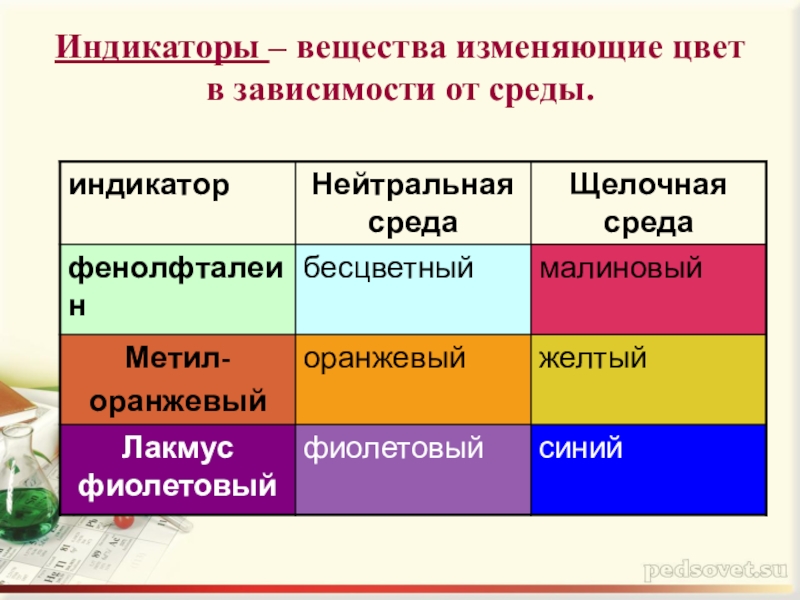 Индикаторы – вещества изменяющие цвет в зависимости от среды.

| индикатор | Нейтральная среда | Щелочная среда |
|---|---|---|
| фенолфталеин | бесцветный | малиновый |
| Метил-оранжевый | оранжевый | желтый |
| Лакмус фиолетовый | фиолетовый | синий |

pedsovet.su